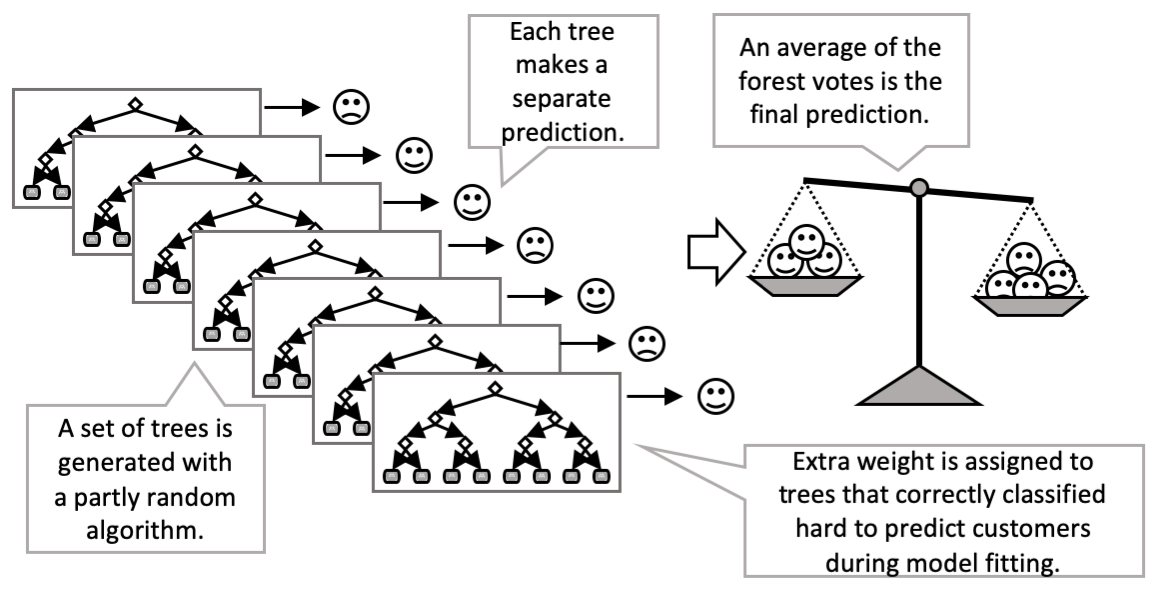 Each tree makes a separate prediction.

An average of the forest votes is the final prediction.

A set of trees is generated with a partly random algorithm.

Extra weight is assigned to trees that correctly classified hard to predict customers during model fitting.